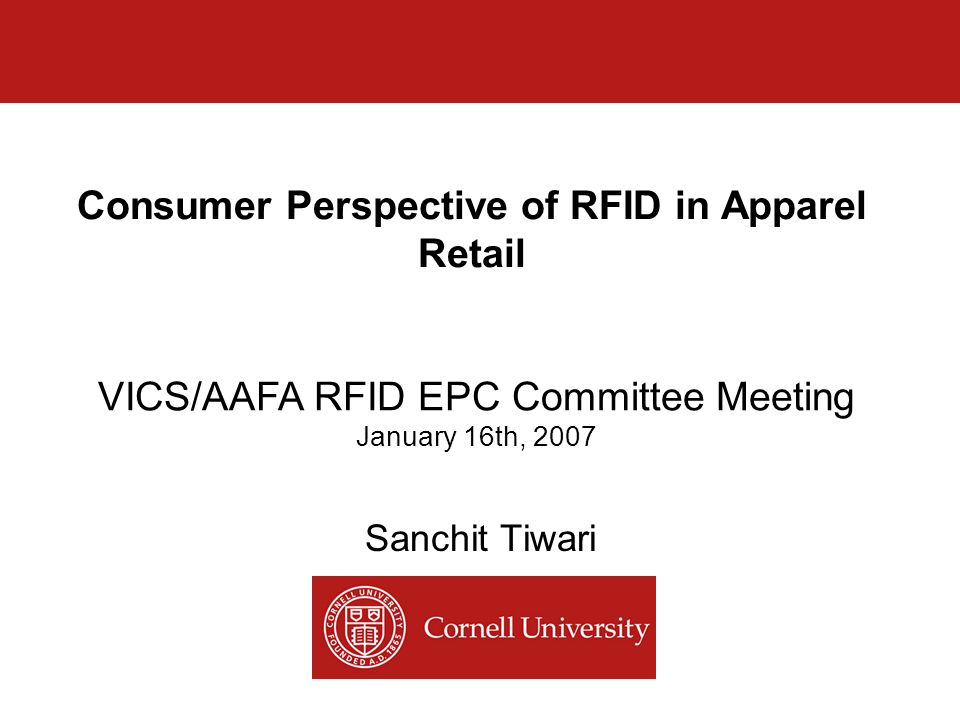 Consumer Perspective of RFID in Apparel Retail

VICS/AAFA RFID EPC Committee Meeting
January 16th, 2007

Sanchit Tiwari

CORNELL UNIVERSITY FOUNDED A.D. 1865

Cornell University